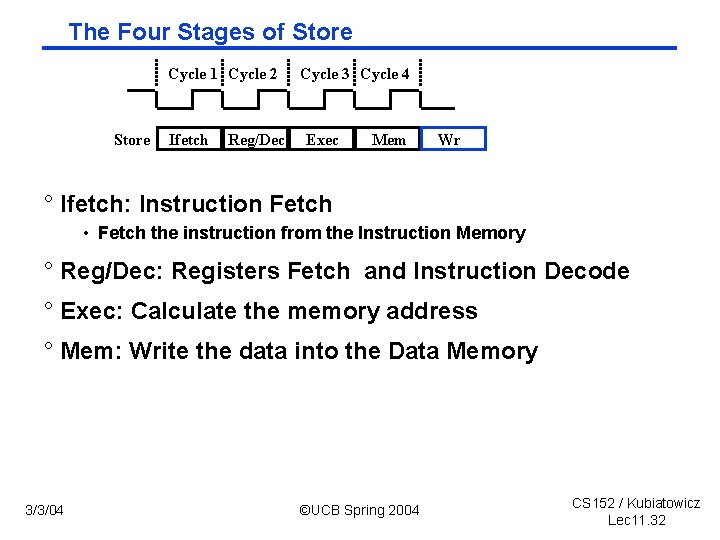 The Four Stages of Store

Cycle 1 Cycle 2 Cycle 3 Cycle 4

Store Ifetch Reg/Dec Exec Mem Wr

° Ifetch: Instruction Fetch
• Fetch the instruction from the Instruction Memory

° Reg/Dec: Registers Fetch and Instruction Decode

° Exec: Calculate the memory address

° Mem: Write the data into the Data Memory

3/3/04

©UCB Spring 2004

CS152 / Kubiatowicz
Lec11.32